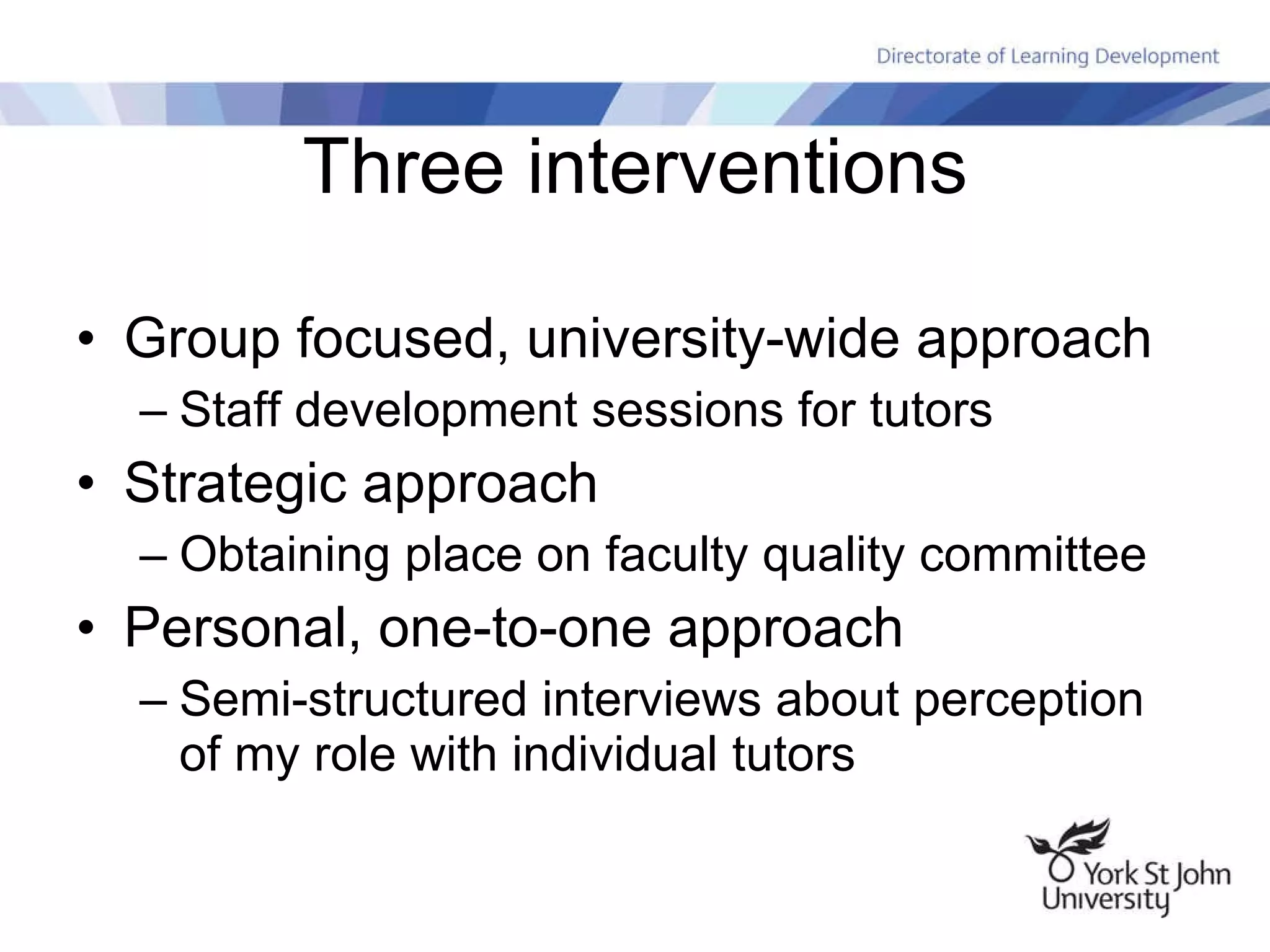 Directorate of Learning Development

Three interventions

• Group focused, university-wide approach
– Staff development sessions for tutors
• Strategic approach
– Obtaining place on faculty quality committee
• Personal, one-to-one approach
– Semi-structured interviews about perception of my role with individual tutors

York St John University